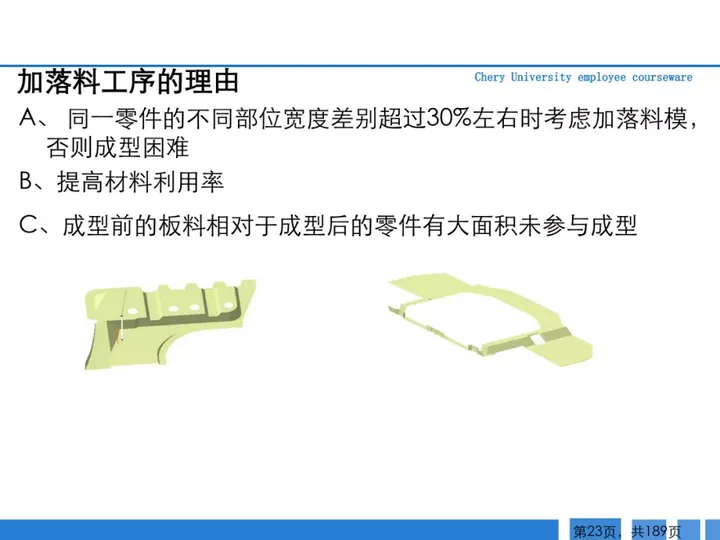 加落料工序的理由

Chery University employee courseware

A、 同一零件的不同部位宽度差别超过30%左右时考虑加落料模，否则成型困难

B、提高材料利用率

C、成型前的板料相对于成型后的零件有大面积未参与成型

第23页，共189页